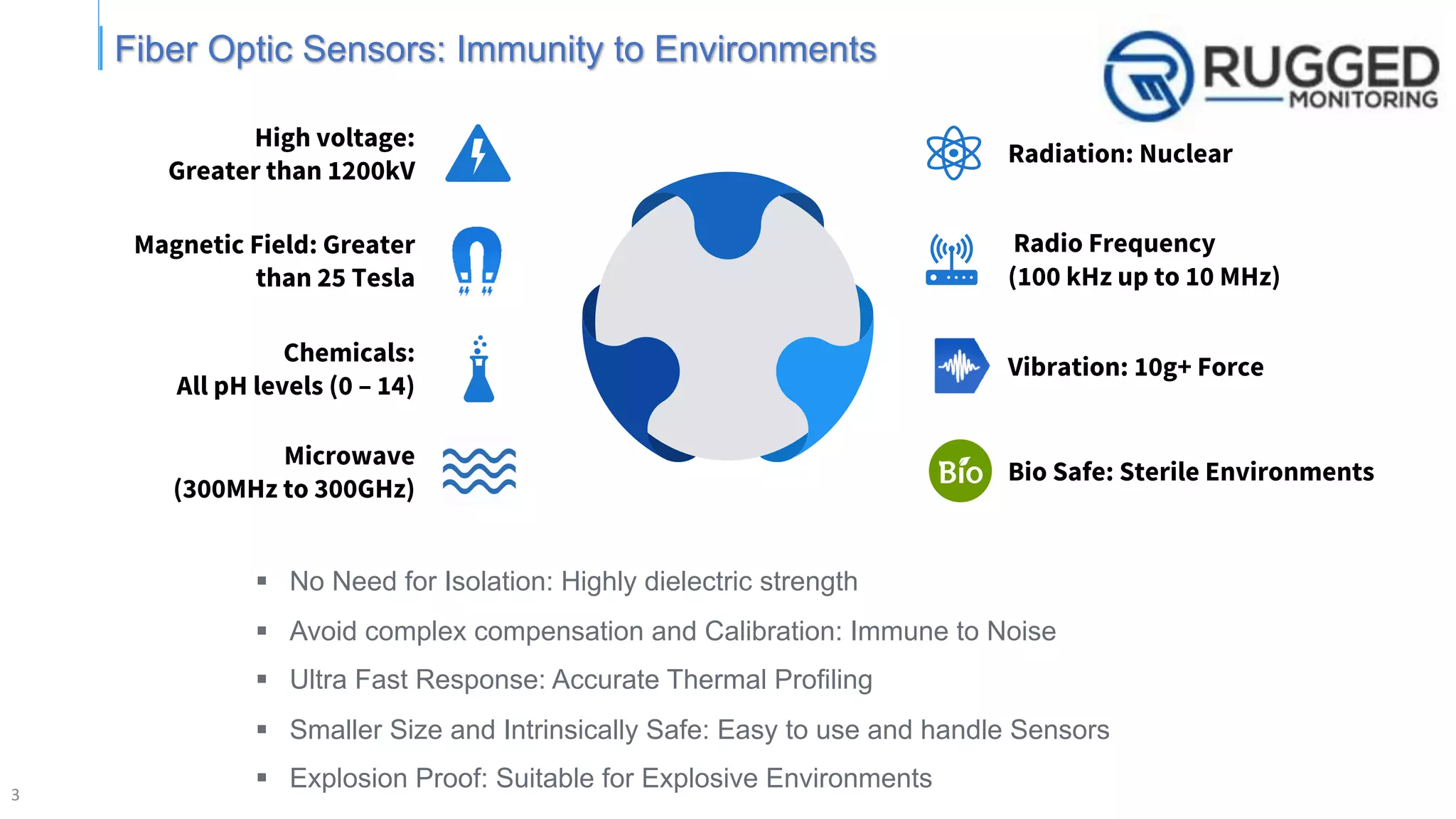 Fiber Optic Sensors: Immunity to Environments

RUGGED MONITORING

High voltage: Greater than 1200kV

Magnetic Field: Greater than 25 Tesla

Chemicals: All pH levels (0 – 14)

Microwave (300MHz to 300GHz)

Radiation: Nuclear

Radio Frequency (100 kHz up to 10 MHz)

Vibration: 10g+ Force

Bio

Bio Safe: Sterile Environments

▪ No Need for Isolation: Highly dielectric strength

▪ Avoid complex compensation and Calibration: Immune to Noise

▪ Ultra Fast Response: Accurate Thermal Profiling

▪ Smaller Size and Intrinsically Safe: Easy to use and handle Sensors

▪ Explosion Proof: Suitable for Explosive Environments

3